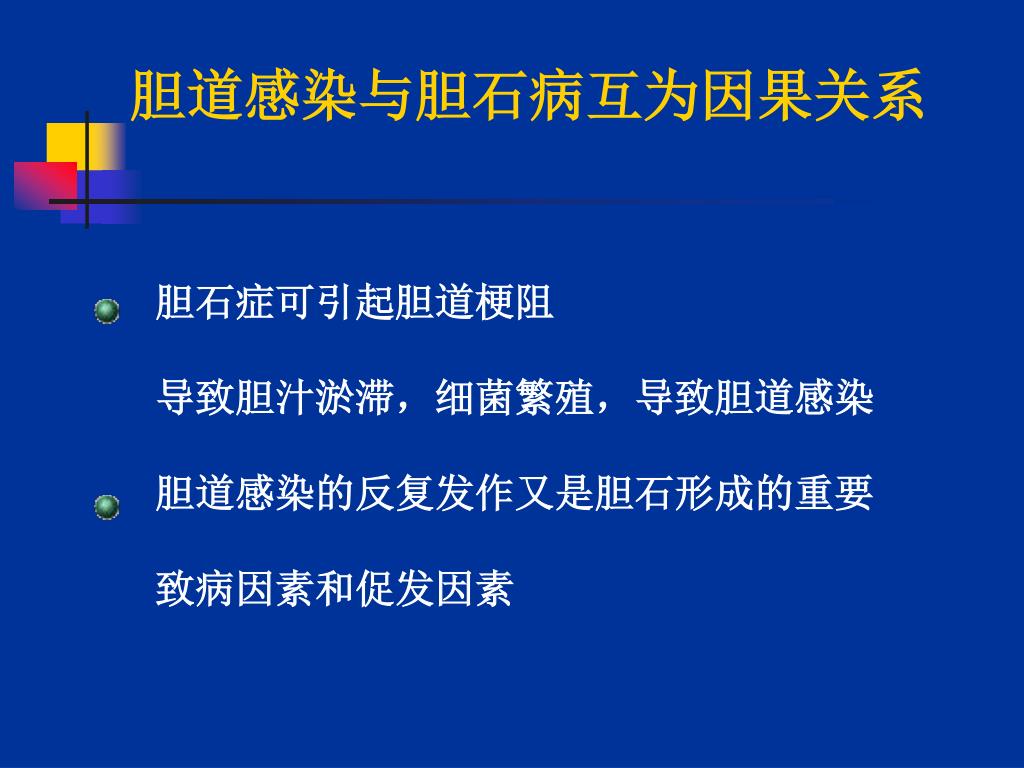 胆道感染与胆石病互为因果关系

胆石症可引起胆道梗阻

导致胆汁淤滞，细菌繁殖，导致胆道感染

胆道感染的反复发作又是胆石形成的重要

致病因素和促发因素